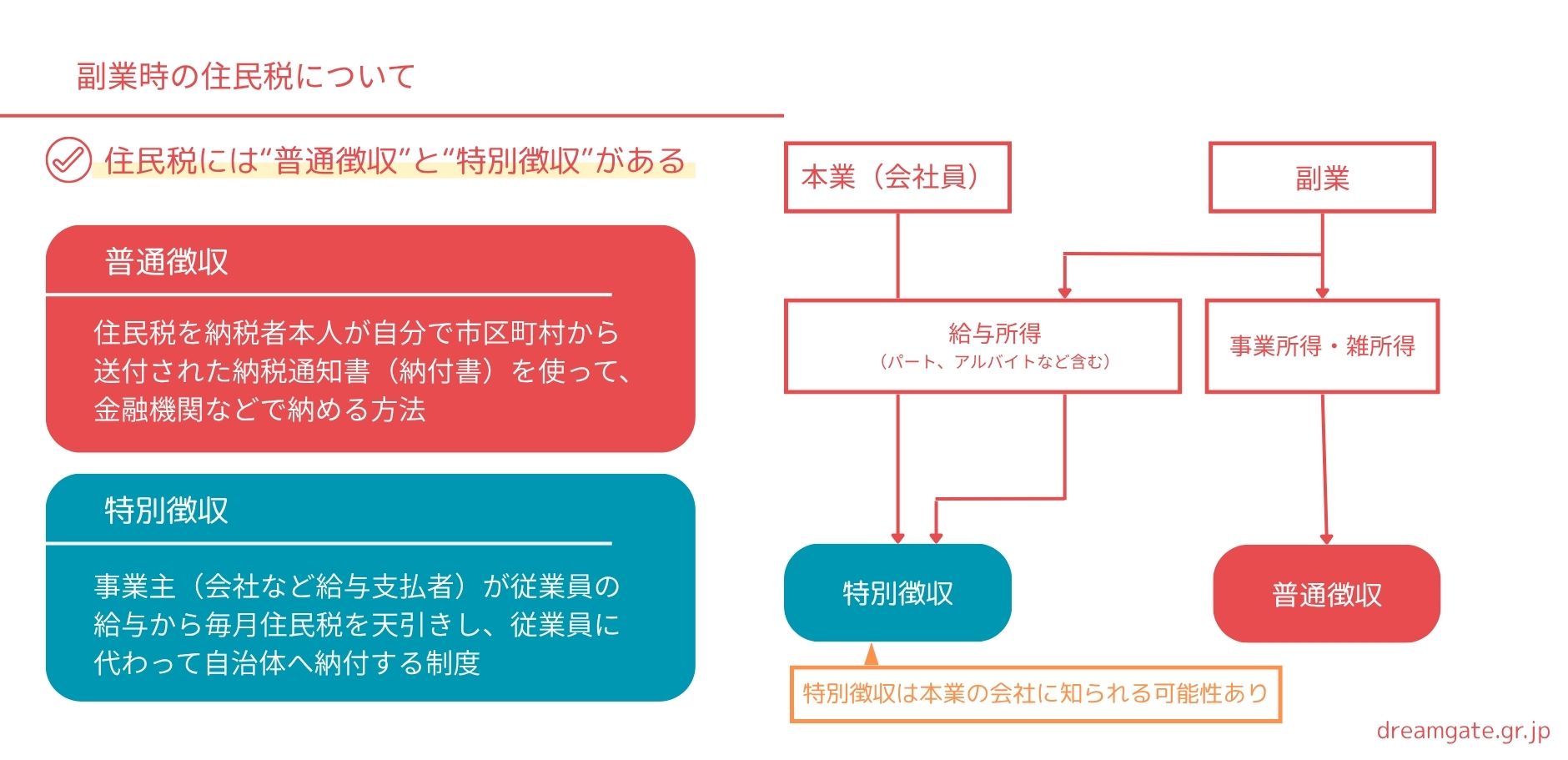 副業時の住民税について

住民税には“普通徴収”と“特別徴収”がある

普通徴収

住民税を納税者本人が自分で市区町村から送付された納税通知書（納付書）を使って、金融機関などで納める方法

特別徴収

事業主（会社など給与支払者）が従業員の給与から毎月住民税を天引きし、従業員に代わって自治体へ納付する制度

本業（会社員）

副業

給与所得
（パート、アルバイトなど含む）

事業所得・雑所得

特別徴収

普通徴収

特別徴収は本業の会社に知られる可能性あり

dreamgate.gr.jp